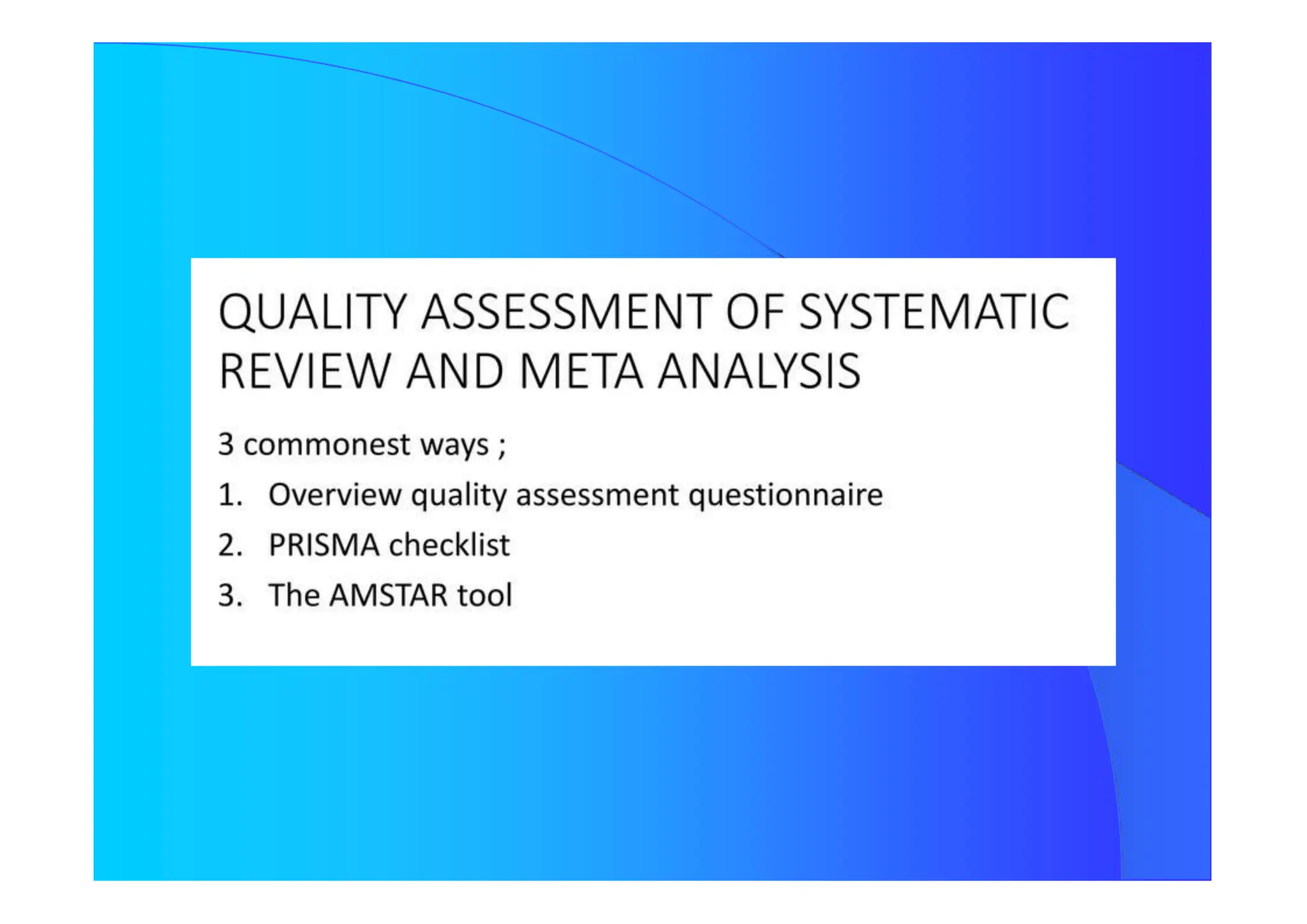 QUALITY ASSESSMENT OF SYSTEMATIC REVIEW AND META ANALYSIS

3 commonest ways ;

1. Overview quality assessment questionnaire
2. PRISMA checklist
3. The AMSTAR tool